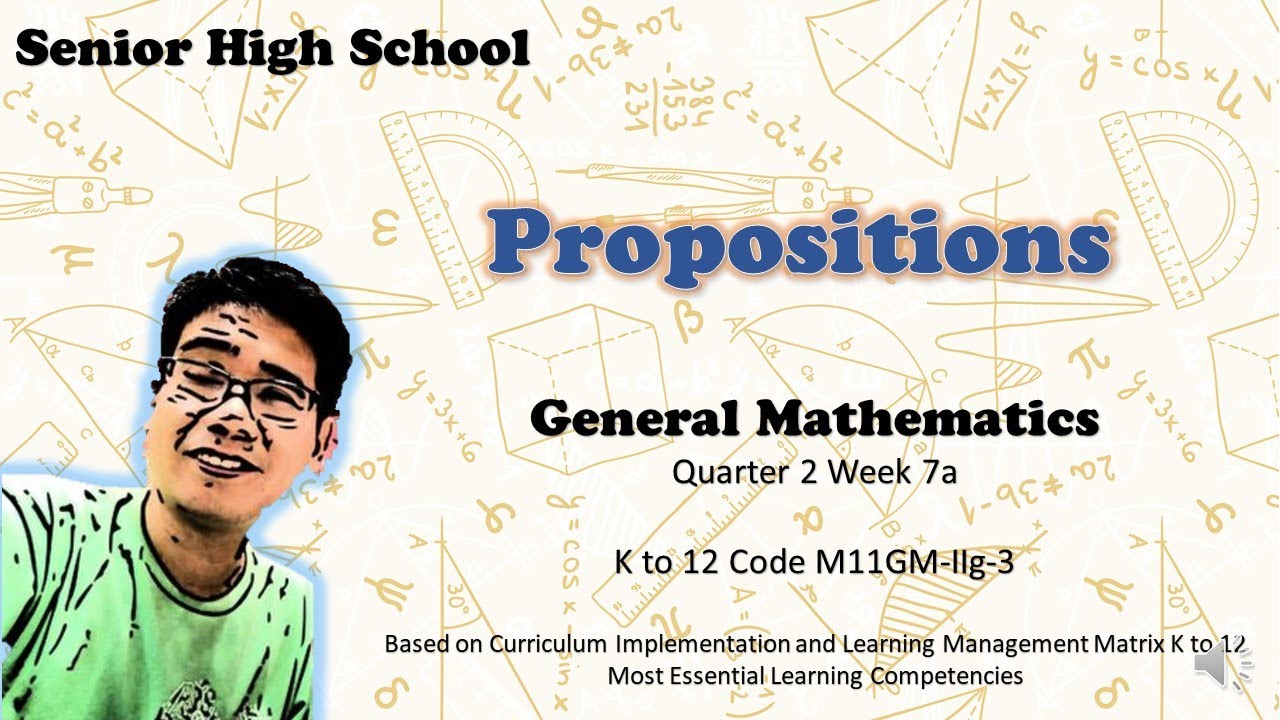 Senior High School

Propositions

General Mathematics
Quarter 2 Week 7a

K to 12 Code M11GM-IIg-3

Based on Curriculum Implementation and Learning Management Matrix K to 12
Most Essential Learning Competencies